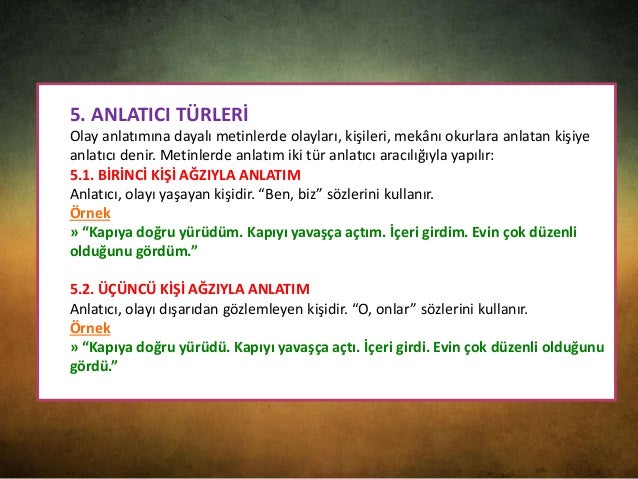 5. ANLATICI TÜRLERİ
Olay anlatımına dayalı metinlerde olayları, kişileri, mekânı okurlara anlatan kişiye anlatıcı denir. Metinlerde anlatım iki tür anlatıcı aracılığıyla yapılır:

5.1. BİRİNCİ KİŞİ AĞZIYLA ANLATIM
Anlatıcı, olayı yaşayan kişidir. “Ben, biz” sözlerini kullanır.
Örnek
» “Kapıya doğru yürüdüm. Kapıyı yavaşça açtım. İçeri girdim. Evin çok düzenli olduğunu gördüm.”

5.2. ÜÇÜNCÜ KİŞİ AĞZIYLA ANLATIM
Anlatıcı, olayı dışarıdan gözlemleyen kişidir. “O, onlar” sözlerini kullanır.
Örnek
» “Kapıya doğru yürüdü. Kapıyı yavaşça açtı. İçeri girdi. Evin çok düzenli olduğunu gördü.”